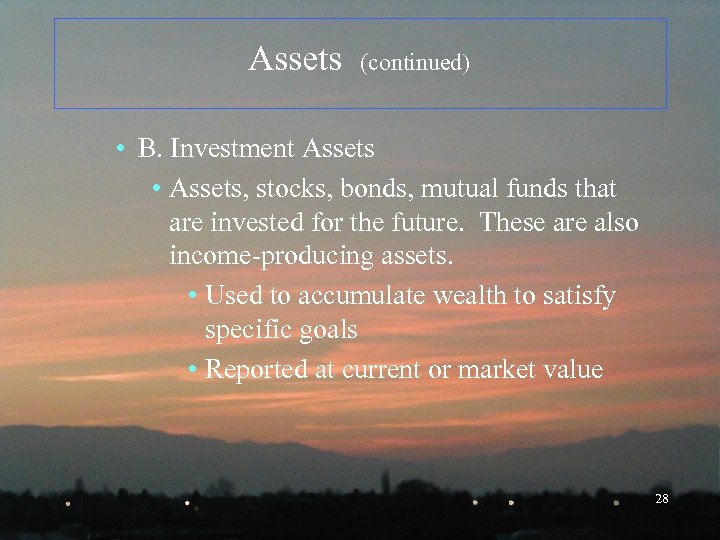 Assets (continued)

• B. Investment Assets

• Assets, stocks, bonds, mutual funds that are invested for the future. These are also income-producing assets.

• Used to accumulate wealth to satisfy specific goals

• Reported at current or market value

28